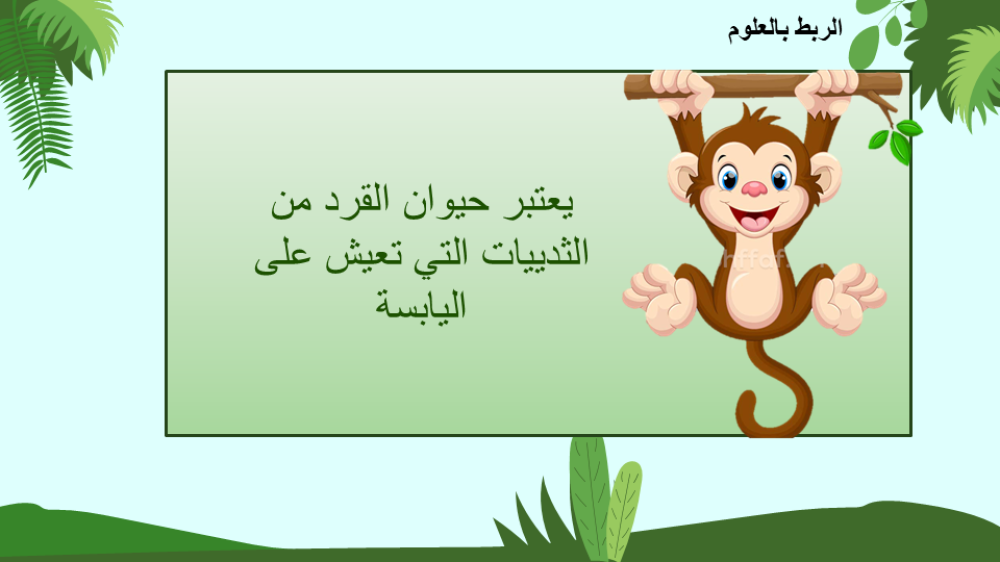 الربط بالعلوم

يعتبر حيوان القرد من الثدييات التي تعيش على اليابسة